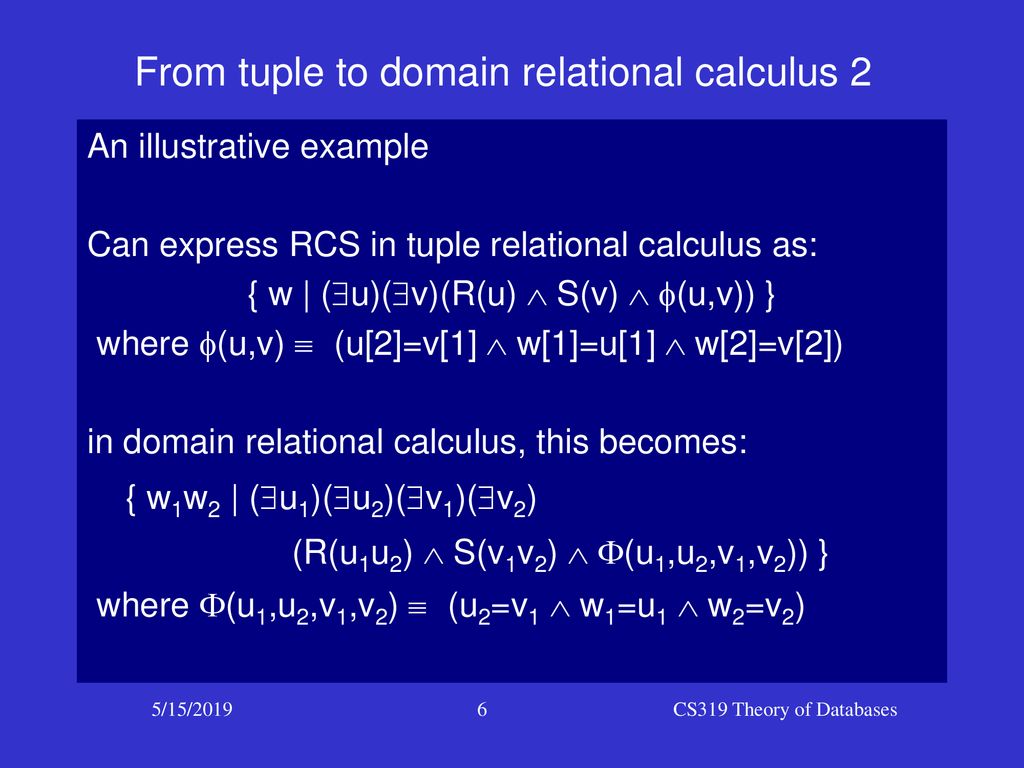 From tuple to domain relational calculus 2

An illustrative example

Can express RCS in tuple relational calculus as:

$\{ w \mid (\exists u)(\exists v)(R(u) \wedge S(v) \wedge \phi(u,v)) \}$

where $\phi(u,v) \equiv (u[2]=v[1] \wedge w[1]=u[1] \wedge w[2]=v[2])$

in domain relational calculus, this becomes:

$\{ w_1w_2 \mid (\exists u_1)(\exists u_2)(\exists v_1)(\exists v_2)$

$(R(u_1u_2) \wedge S(v_1v_2) \wedge \Phi(u_1,u_2,v_1,v_2)) \}$

where $\Phi(u_1,u_2,v_1,v_2) \equiv (u_2=v_1 \wedge w_1=u_1 \wedge w_2=v_2)$

5/15/2019

6

CS319 Theory of Databases